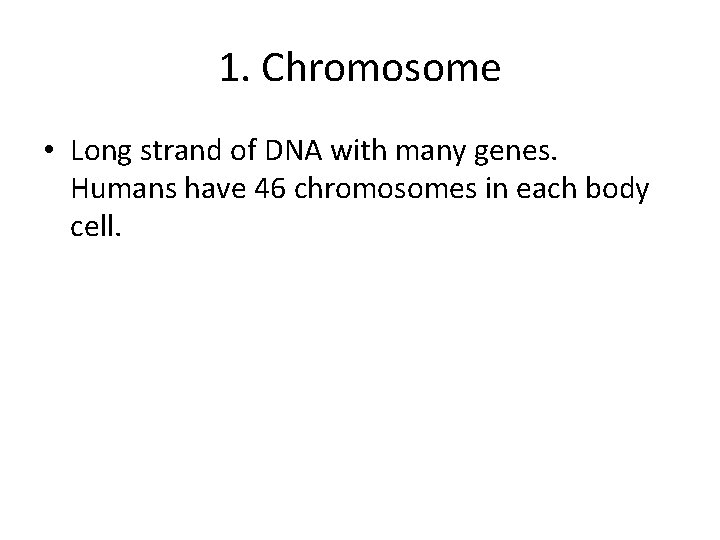 1. Chromosome

• Long strand of DNA with many genes. Humans have 46 chromosomes in each body cell.